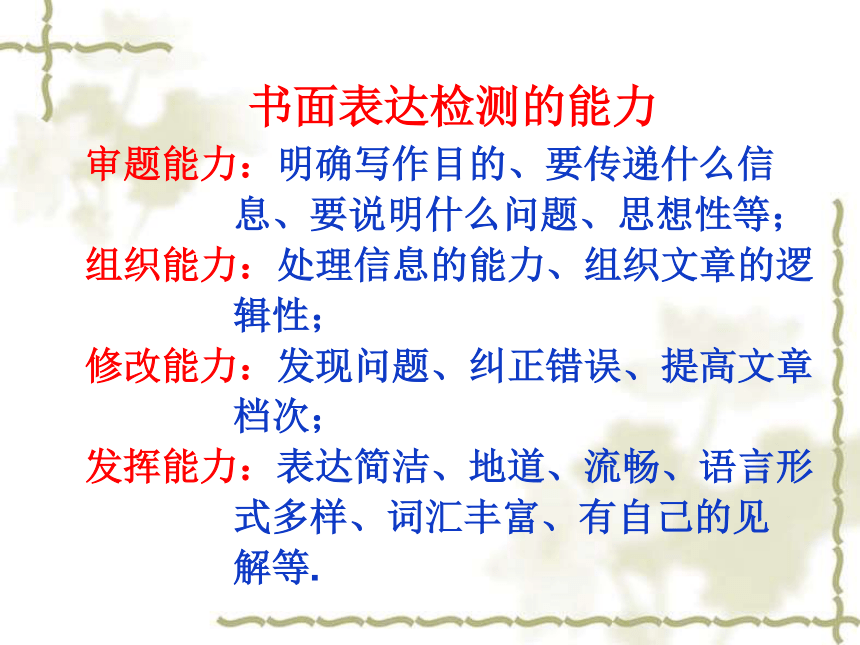 书面表达检测的能力

审题能力：明确写作目的、要传递什么信息、要说明什么问题、思想性等；

组织能力：处理信息的能力、组织文章的逻辑性；

修改能力：发现问题、纠正错误、提高文章档次；

发挥能力：表达简洁、地道、流畅、语言形式多样、词汇丰富、有自己的见解等.